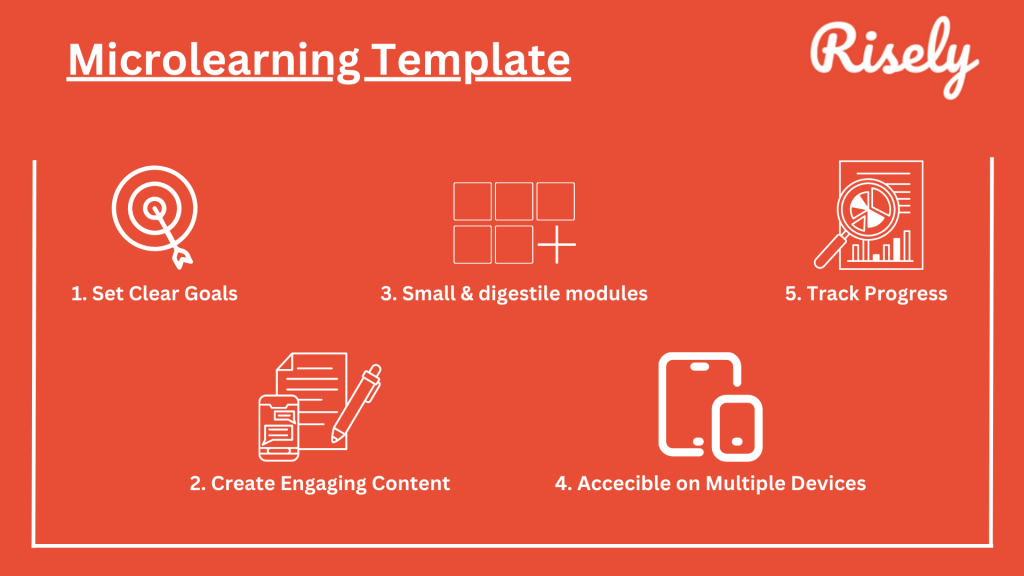 Microlearning Template

Risely

1. Set Clear Goals

3. Small & digestile modules

5. Track Progress

2. Create Engaging Content

4. Accecible on Multiple Devices